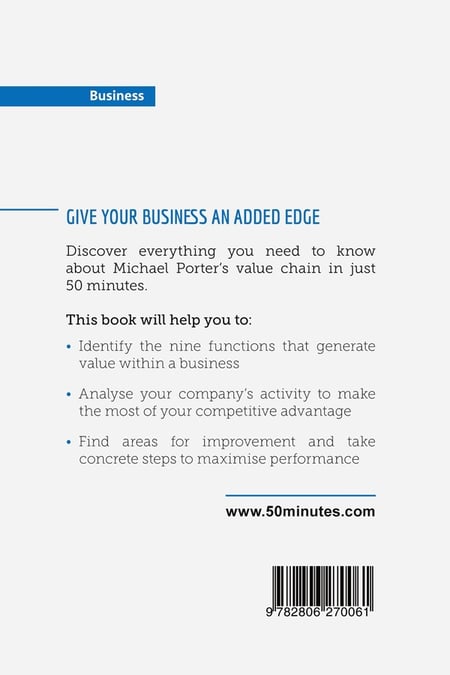 Business

GIVE YOUR BUSINESS AN ADDED EDGE

Discover everything you need to know about Michael Porter's value chain in just 50 minutes.

This book will help you to:

• Identify the nine functions that generate value within a business

• Analyse your company's activity to make the most of your competitive advantage

• Find areas for improvement and take concrete steps to maximise performance

www.50minutes.com

9 782806 270061